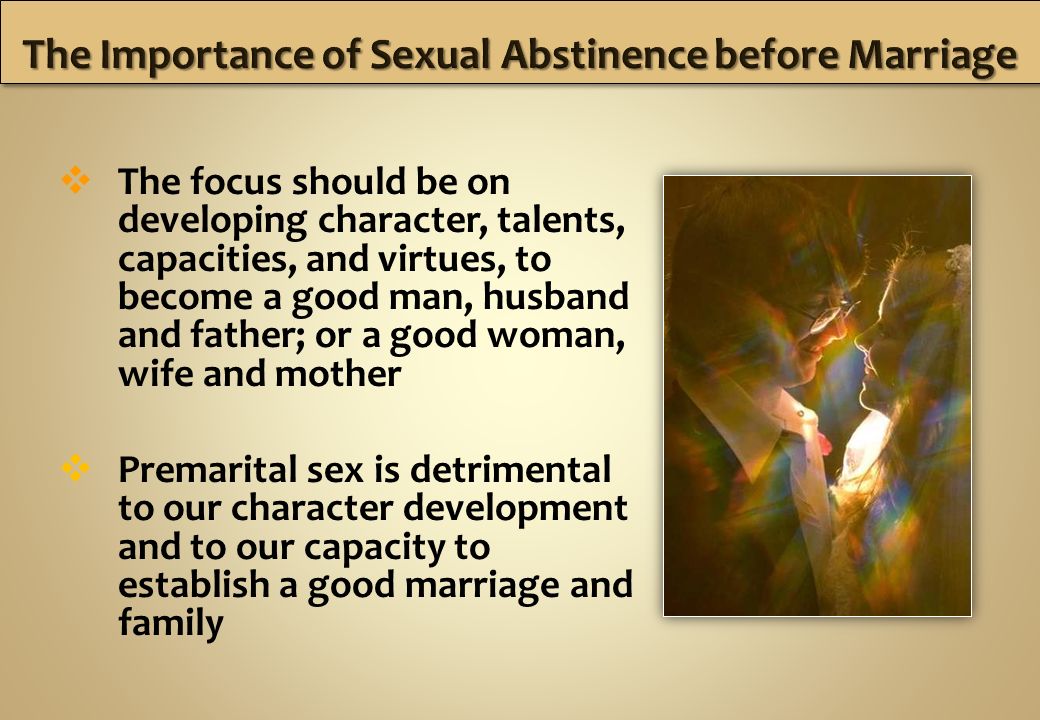 The Importance of Sexual Abstinence before Marriage

❖ The focus should be on developing character, talents, capacities, and virtues, to become a good man, husband and father; or a good woman, wife and mother

❖ Premarital sex is detrimental to our character development and to our capacity to establish a good marriage and family